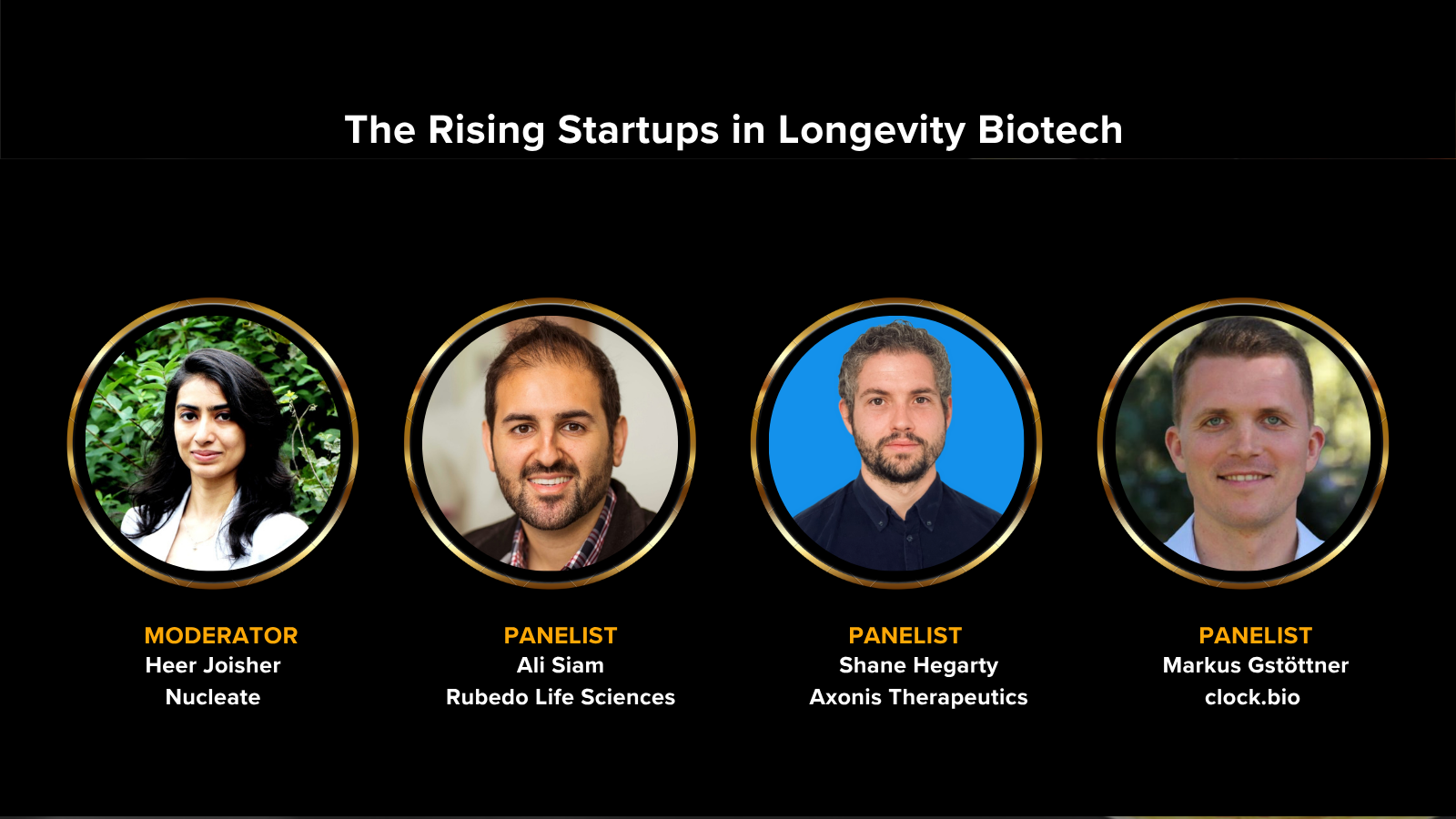 The Rising Startups in Longevity Biotech

MODERATOR
Heer Joisher
Nucleate

PANELIST
Ali Siam
Rubedo Life Sciences

PANELIST
Shane Hegarty
Axonis Therapeutics

PANELIST
Markus Gstöttner
clock.bio